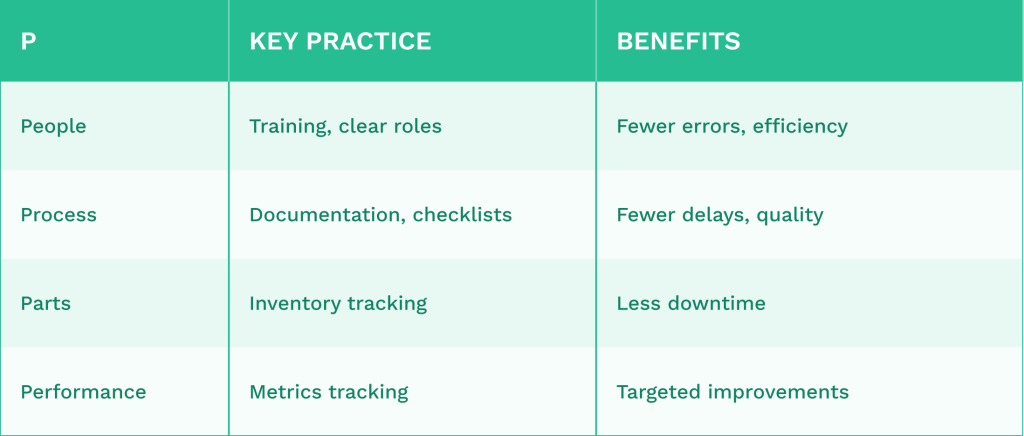 | P | KEY PRACTICE | BENEFITS |
|---|---|---|
| People | Training, clear roles | Fewer errors, efficiency |
| Process | Documentation, checklists | Fewer delays, quality |
| Parts | Inventory tracking | Less downtime |
| Performance | Metrics tracking | Targeted improvements |